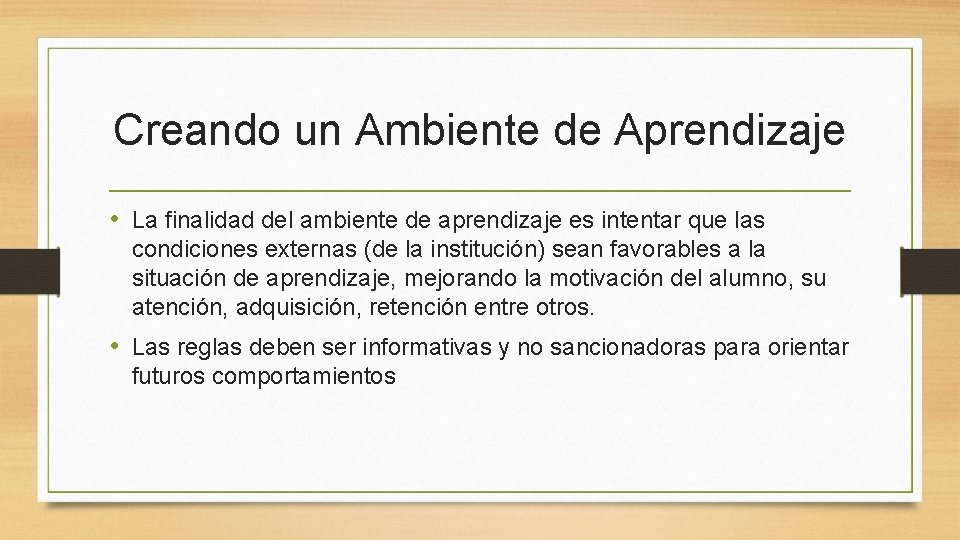 Creando un Ambiente de Aprendizaje

• La finalidad del ambiente de aprendizaje es intentar que las condiciones externas (de la institución) sean favorables a la situación de aprendizaje, mejorando la motivación del alumno, su atención, adquisición, retención entre otros.

• Las reglas deben ser informativas y no sancionadoras para orientar futuros comportamientos